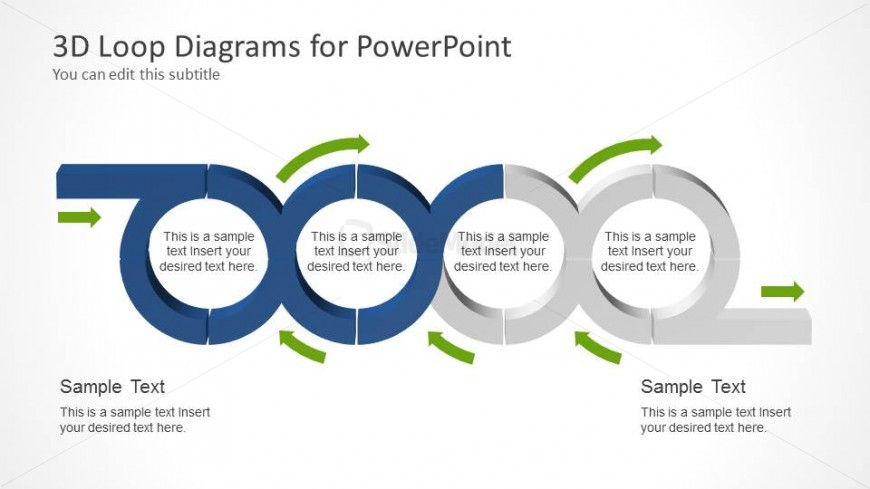 3D Loop Diagrams for PowerPoint

You can edit this subtitle

This is a sample text Insert your desired text here.

This is a sample text Insert your desired text here.

This is a sample text Insert your desired text here.

This is a sample text Insert your desired text here.

Sample Text

This is a sample text Insert your desired text here.

Sample Text

This is a sample text Insert your desired text here.